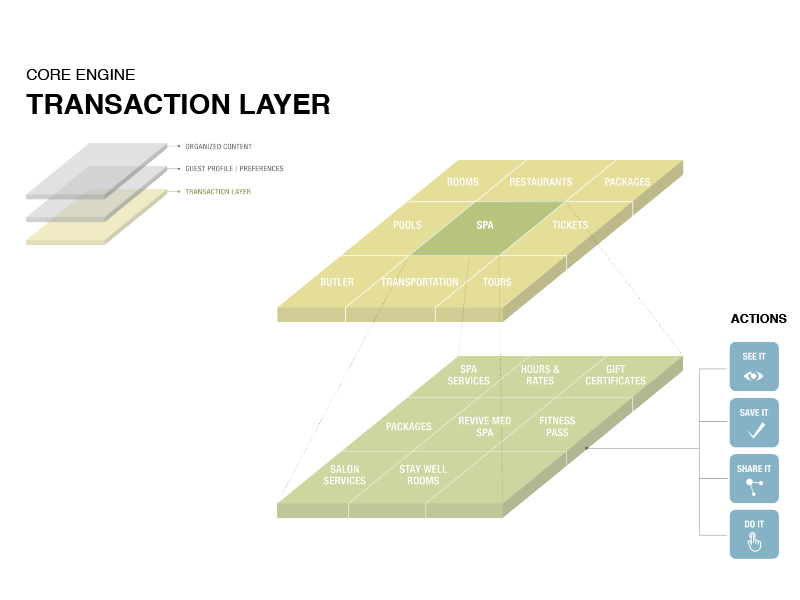 CORE ENGINE
TRANSACTION LAYER

ORGANIZED CONTENT
GUEST PROFILE / PREFERENCES
TRANSACTION LAYER

ROOMS
RESTAURANTS
PACKAGES
POOLS
SPA
TICKETS
BUTLER
TRANSPORTATION
TOURS

SPA SERVICES
HOURS & RATES
GIFT CERTIFICATES
PACKAGES
REVIVE MED SPA
FITNESS PASS
SALON SERVICES
STAY WELL ROOMS

ACTIONS
SEE IT
SAVE IT
SHARE IT
DO IT